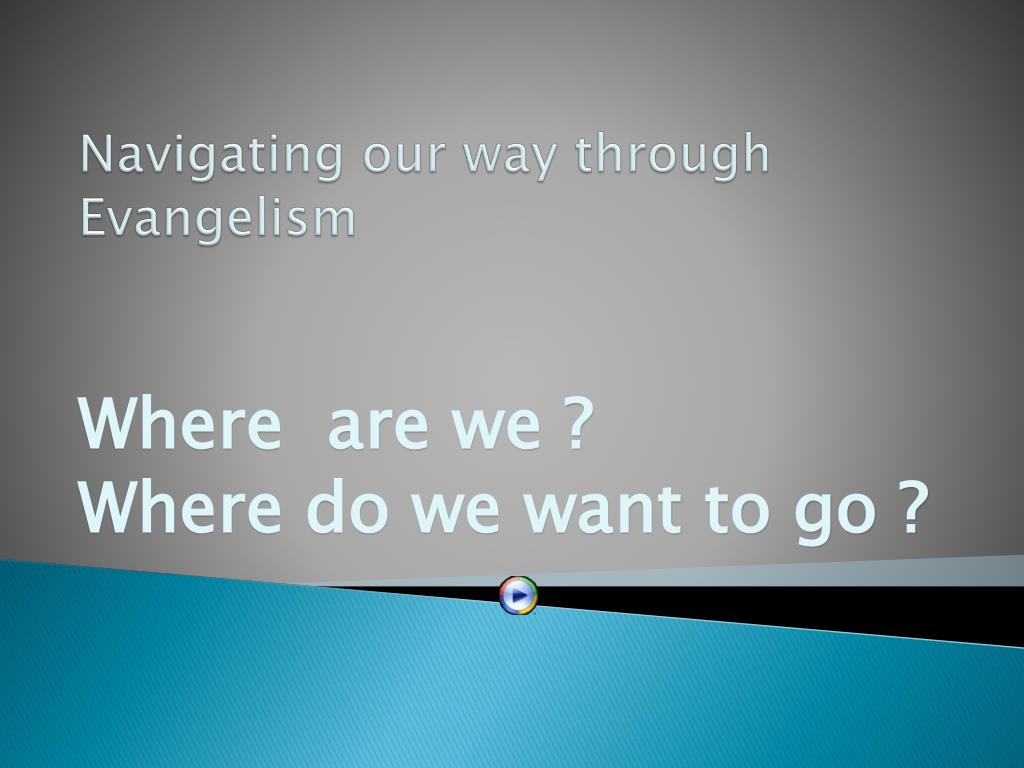 Navigating our way through Evangelism

Where  are we ?
Where do we want to go ?